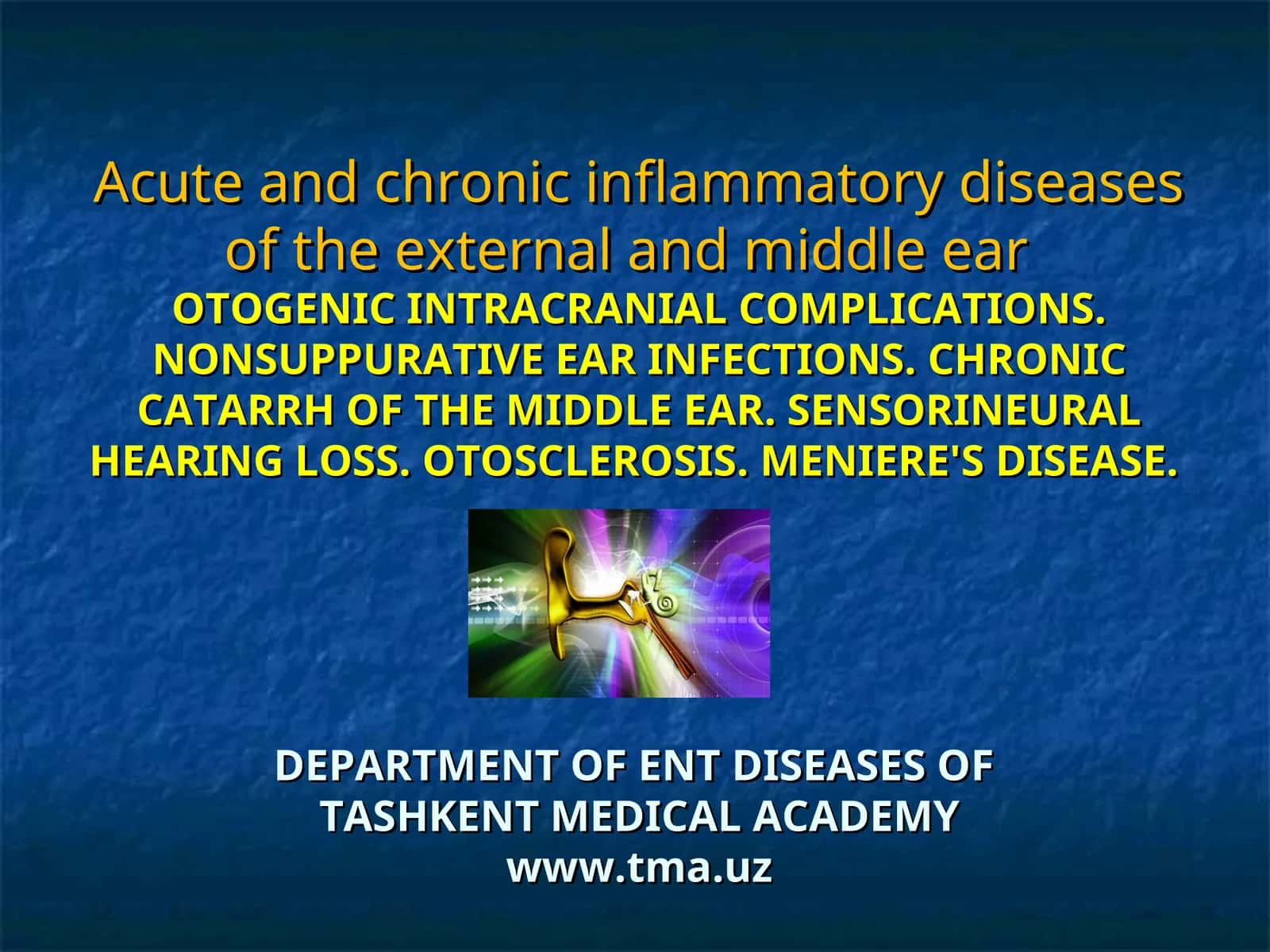 Acute and chronic inflammatory diseases of the external and middle ear

OTOGENIC INTRACRANIAL COMPLICATIONS. NONSUPPURATIVE EAR INFECTIONS. CHRONIC CATARRH OF THE MIDDLE EAR. SENSORINEURAL HEARING LOSS. OTOSCLEROSIS. MENIERE'S DISEASE.

DEPARTMENT OF ENT DISEASES OF TASHKENT MEDICAL ACADEMY
www.tma.uz